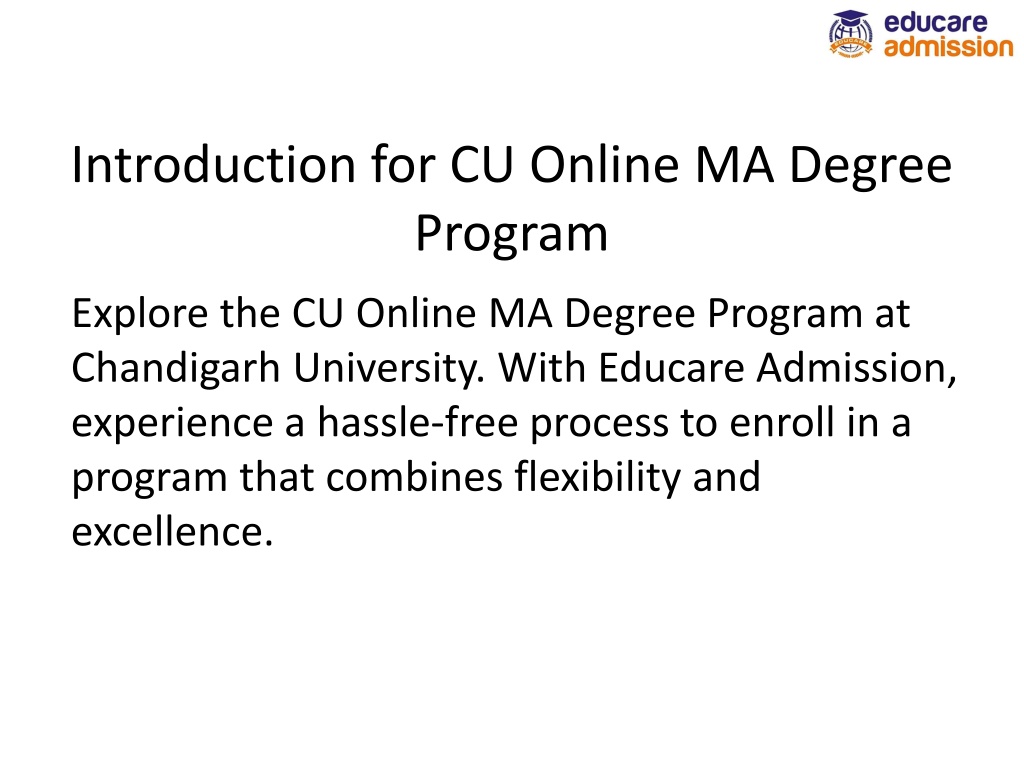 educare
admission

Introduction for CU Online MA Degree Program

Explore the CU Online MA Degree Program at Chandigarh University. With Educare Admission, experience a hassle-free process to enroll in a program that combines flexibility and excellence.